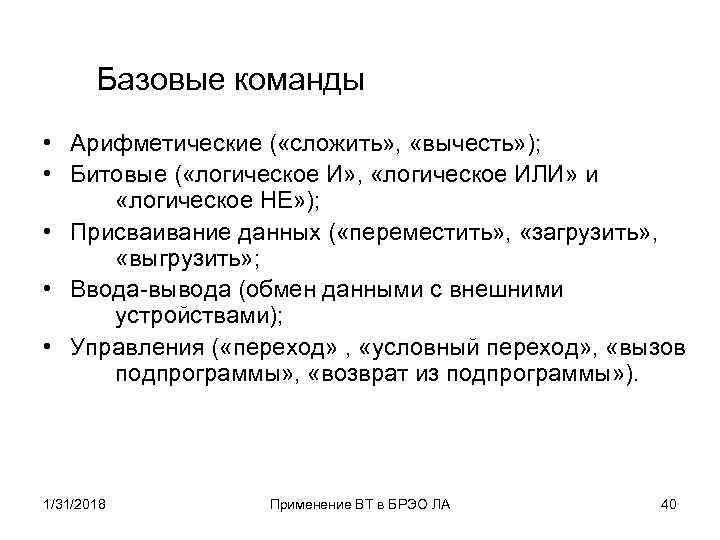 Базовые команды

• Арифметические («сложить», «вычесть»);
• Битовые («логическое И», «логическое ИЛИ» и «логическое НЕ»);
• Присваивание данных («переместить», «загрузить», «выгрузить»;
• Ввода-вывода (обмен данными с внешними устройствами);
• Управления («переход» , «условный переход», «вызов подпрограммы», «возврат из подпрограммы»).

1/31/2018 Применение ВТ в БРЭО ЛА 40